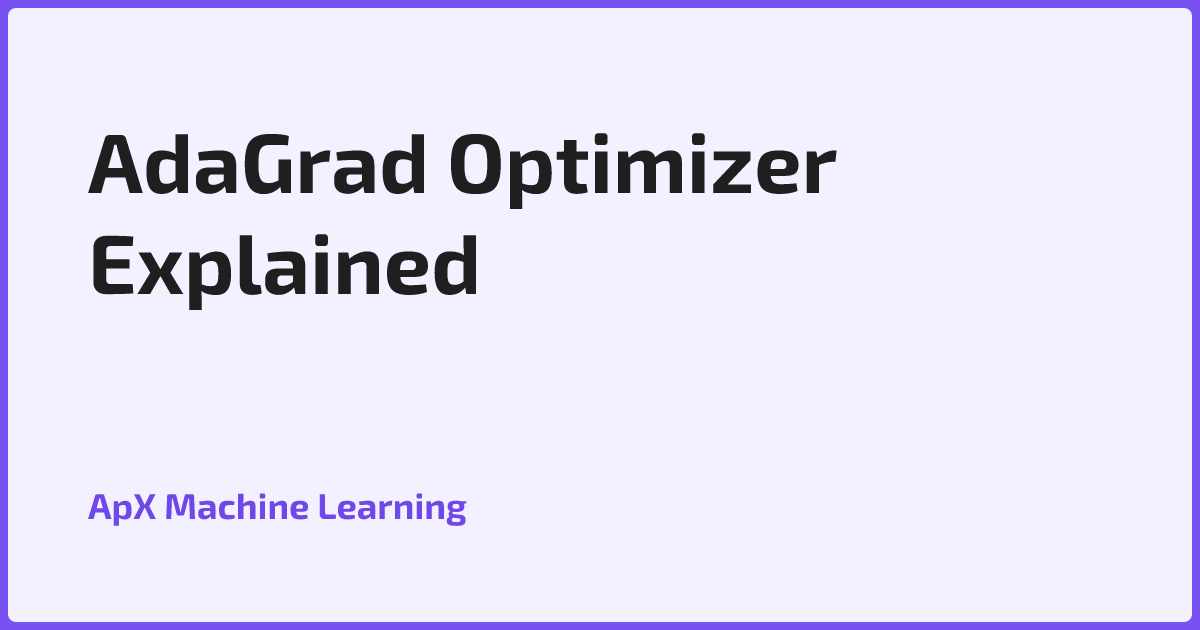 AdaGrad Optimizer Explained

ApX Machine Learning